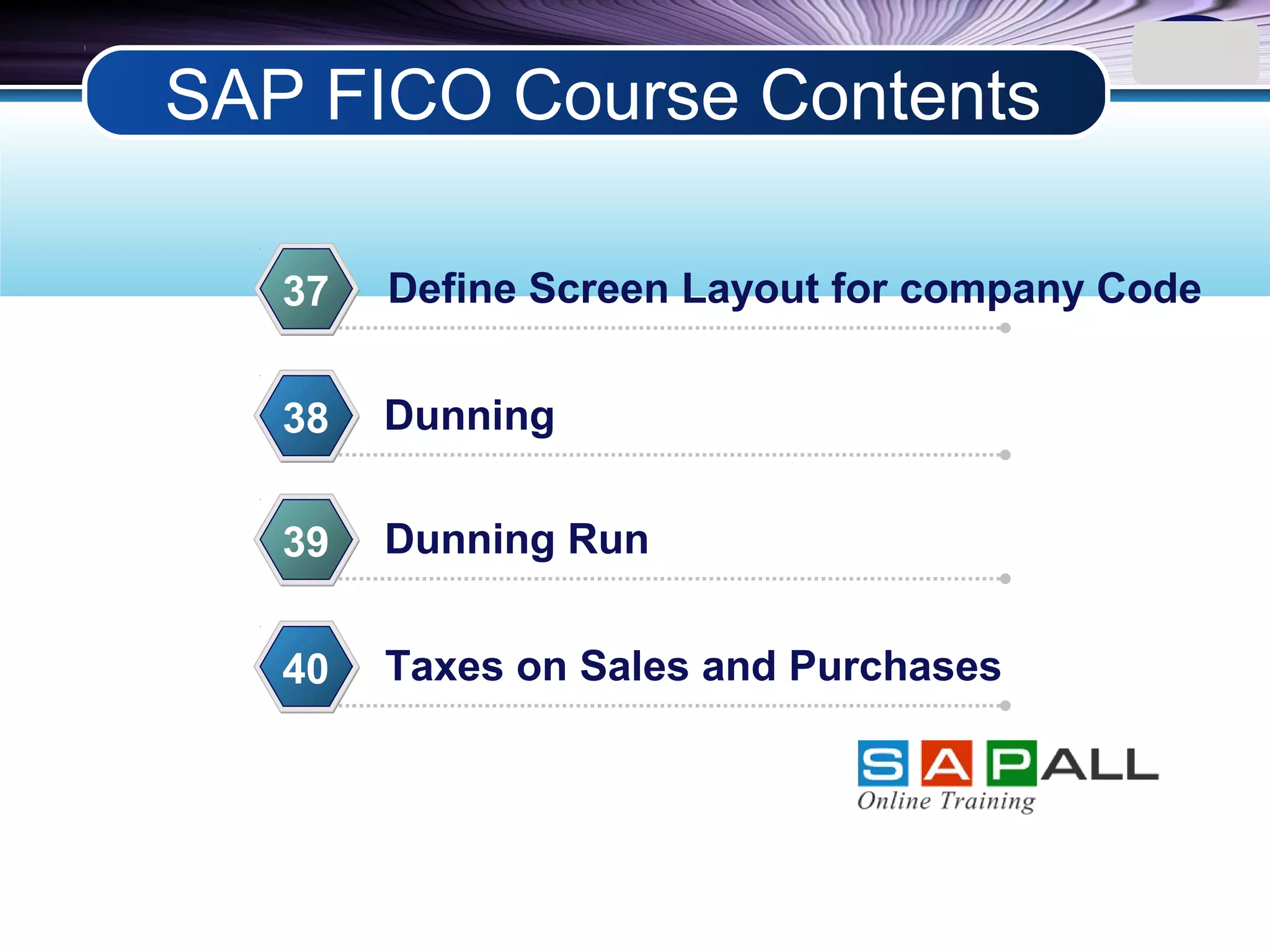 SAP FICO Course Contents

37 Define Screen Layout for company Code

38 Dunning

39 Dunning Run

40 Taxes on Sales and Purchases

SAPALL
Online Training